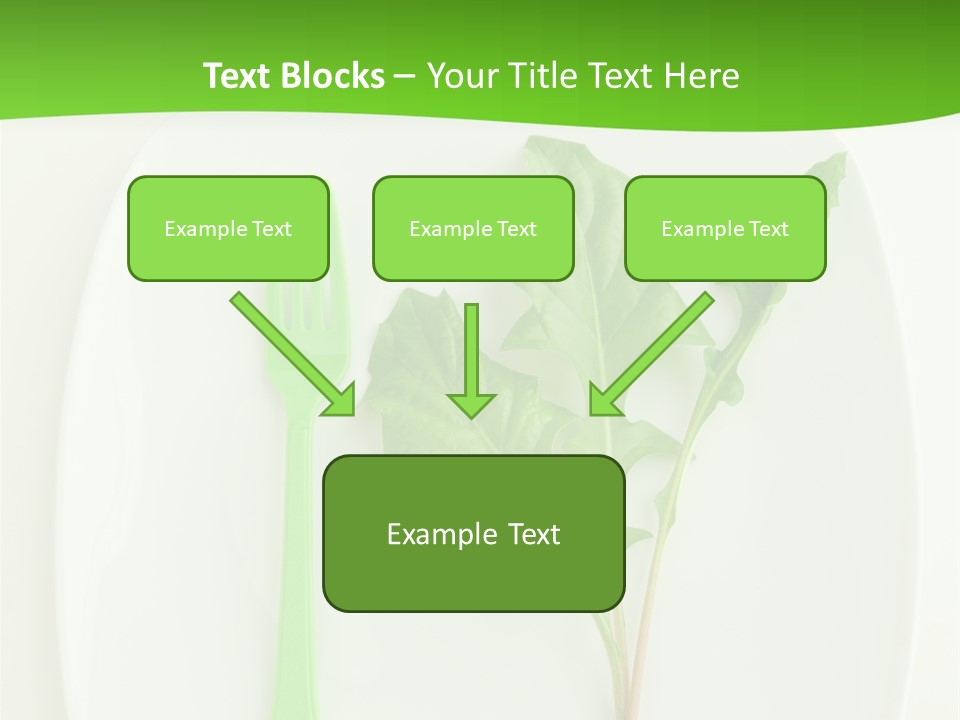 Text Blocks – Your Title Text Here

Example Text

Example Text

Example Text

Example Text